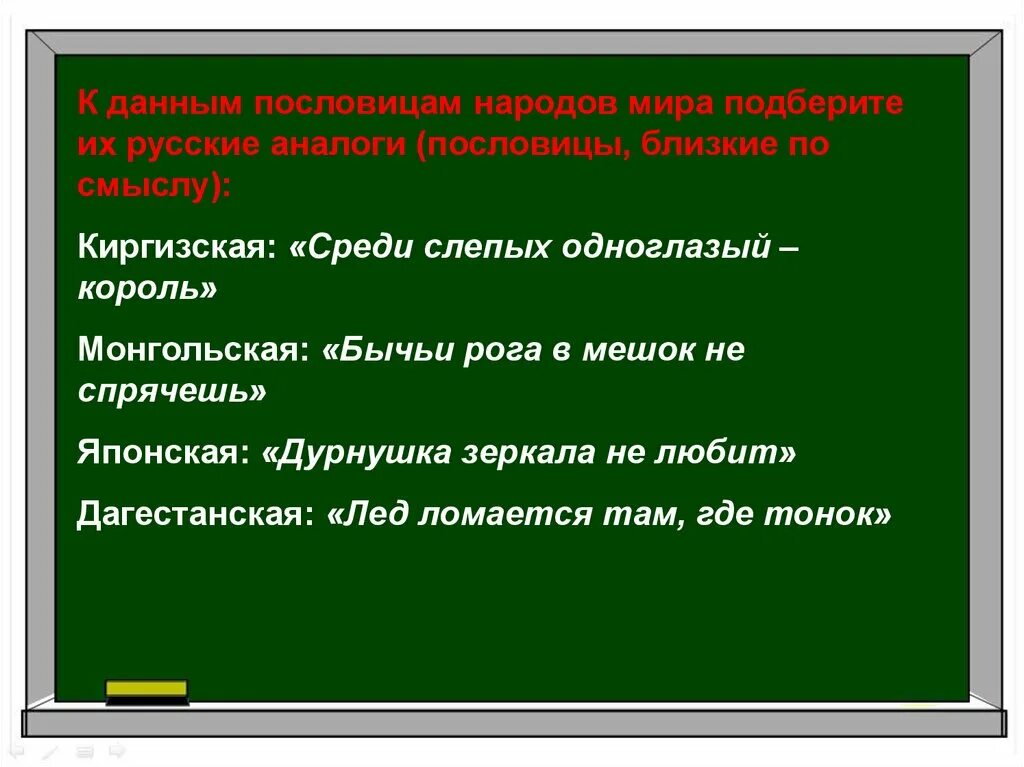 К данным пословицам народов мира подберите их русские аналоги (пословицы, близкие по смыслу):

Киргизская: «Среди слепых одноглазый – король»

Монгольская: «Бычьи рога в мешок не спрячешь»

Японская: «Дурнушка зеркала не любит»

Дагестанская: «Лед ломается там, где тонок»